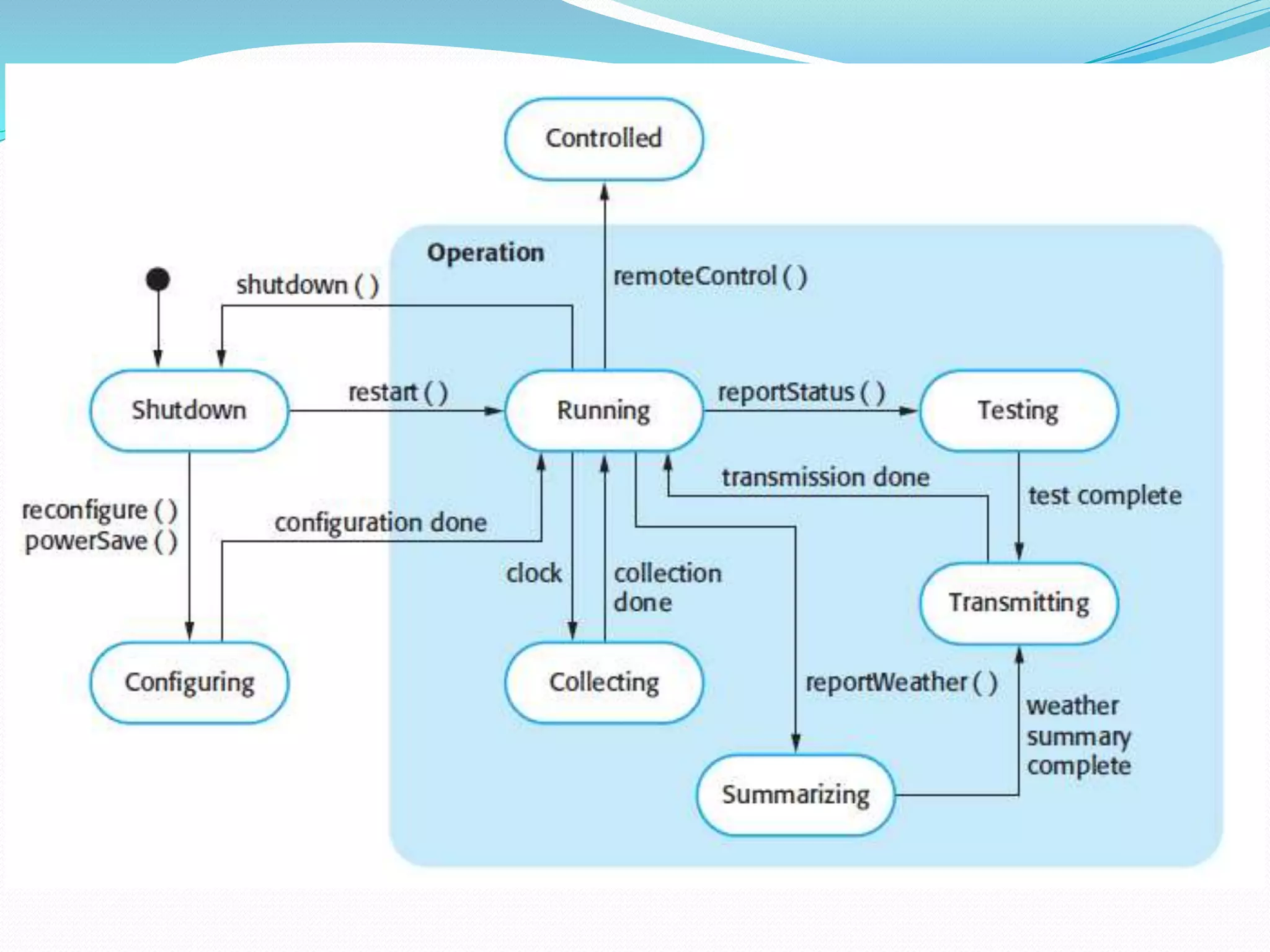 Controlled

Operation

shutdown ( )

remoteControl ( )

Shutdown

restart ( )

Running

reportStatus ( )

Testing

transmission done

test complete

reconfigure ( )
powerSave ( )

configuration done

clock

collection done

Transmitting

Configuring

Collecting

reportWeather ( )

weather summary complete

Summarizing